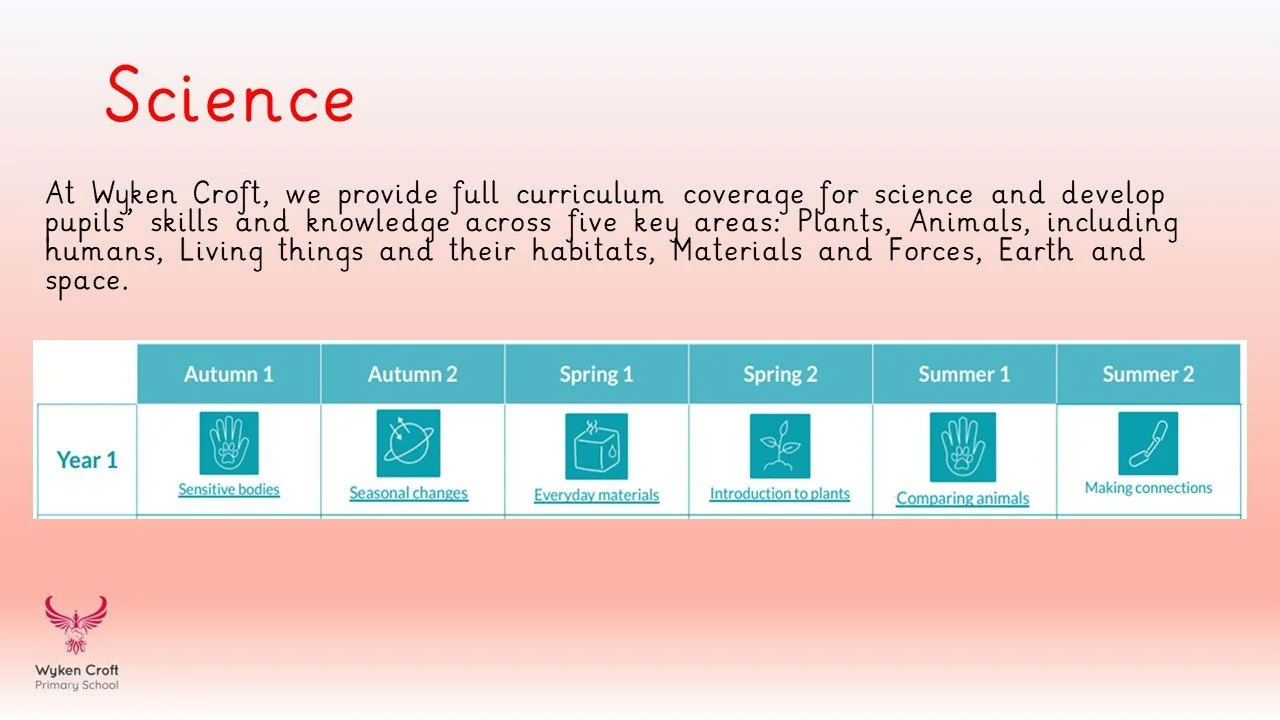 Science

At Wyken Croft, we provide full curriculum coverage for science and develop pupils' skills and knowledge across five key areas: Plants, Animals, including humans, Living things and their habitats, Materials and Forces, Earth and space.

| | Autumn 1 | Autumn 2 | Spring 1 | Spring 2 | Summer 1 | Summer 2 |
|---|---|---|---|---|---|---|
| Year 1 | Sensitive bodies | Seasonal changes | Everyday materials | Introduction to plants | Comparing animals | Making connections |

Wyken Croft
Primary School